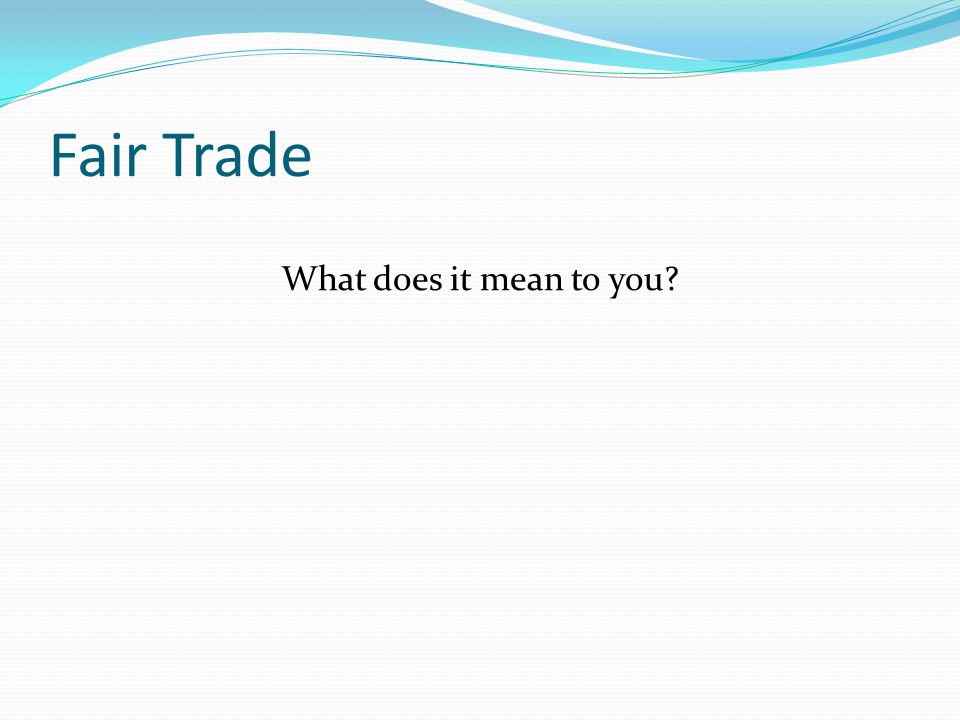 Fair Trade

What does it mean to you?